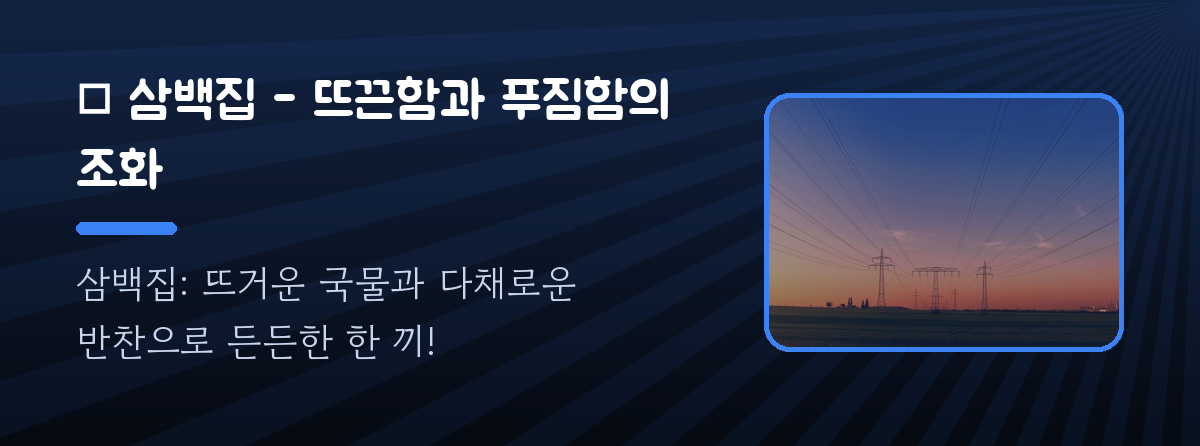 ☐ 삼백집 - 뜨끈함과 푸짐함의 조화

삼백집: 뜨거운 국물과 다채로운 반찬으로 든든한 한 끼!